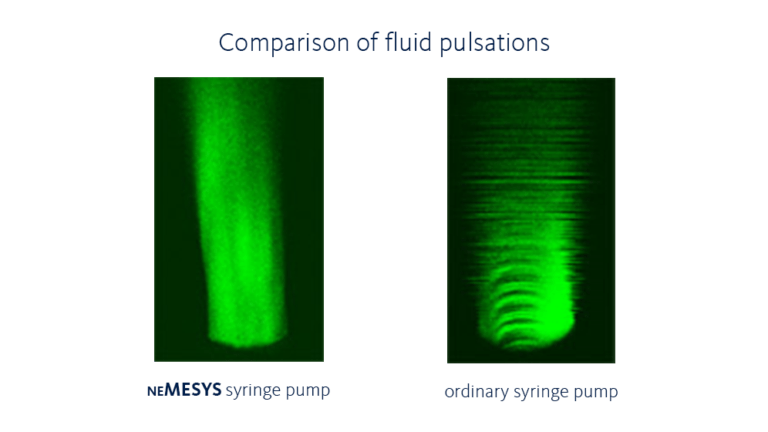 Comparison of fluid pulsations

NEMESYS syringe pump

ordinary syringe pump